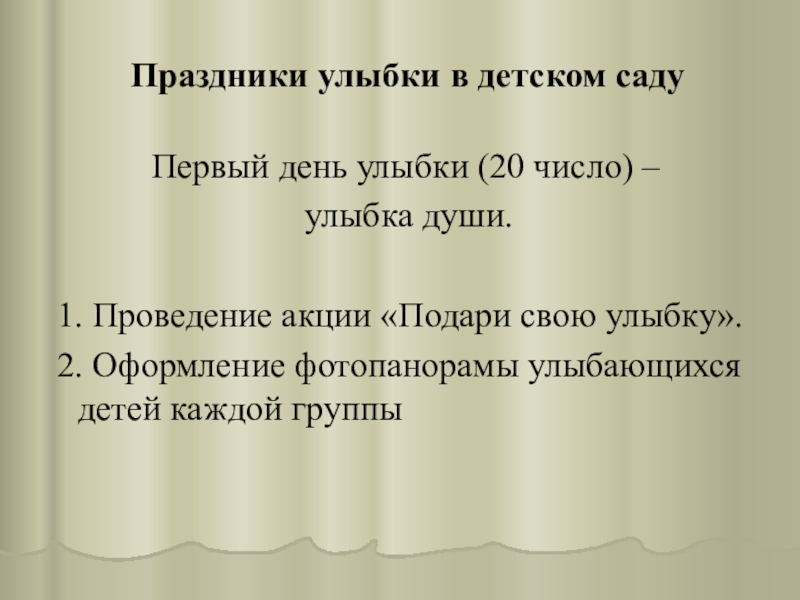 Праздники улыбки в детском саду

Первый день улыбки (20 число) –
улыбка души.

1. Проведение акции «Подари свою улыбку».
2. Оформление фотопанорамы улыбающихся детей каждой группы